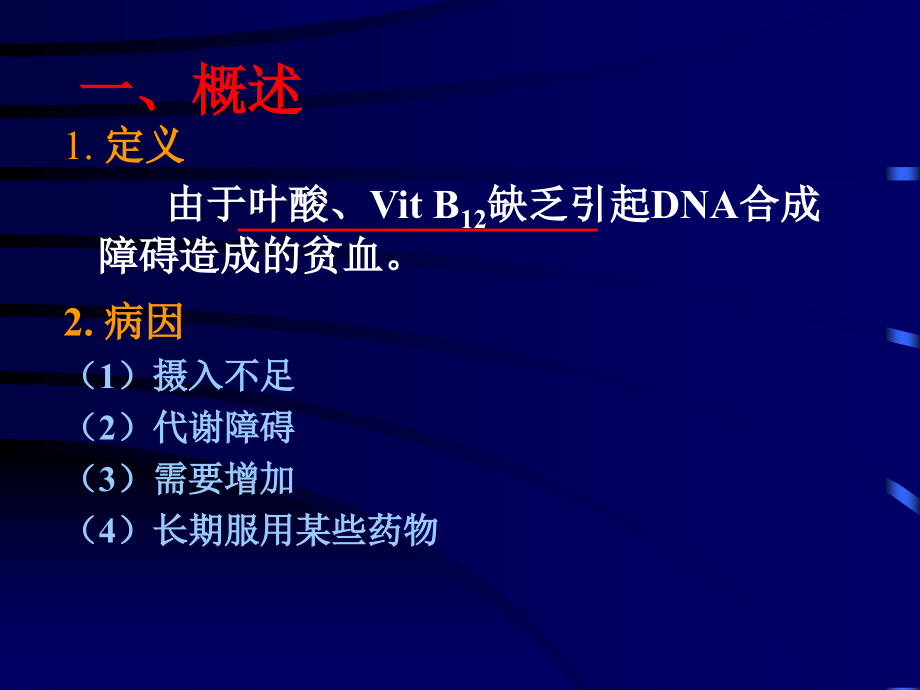 一、概述

1. 定义

由于叶酸、Vit $B_{12}$缺乏引起DNA合成障碍造成的贫血。

2. 病因

（1）摄入不足

（2）代谢障碍

（3）需要增加

（4）长期服用某些药物